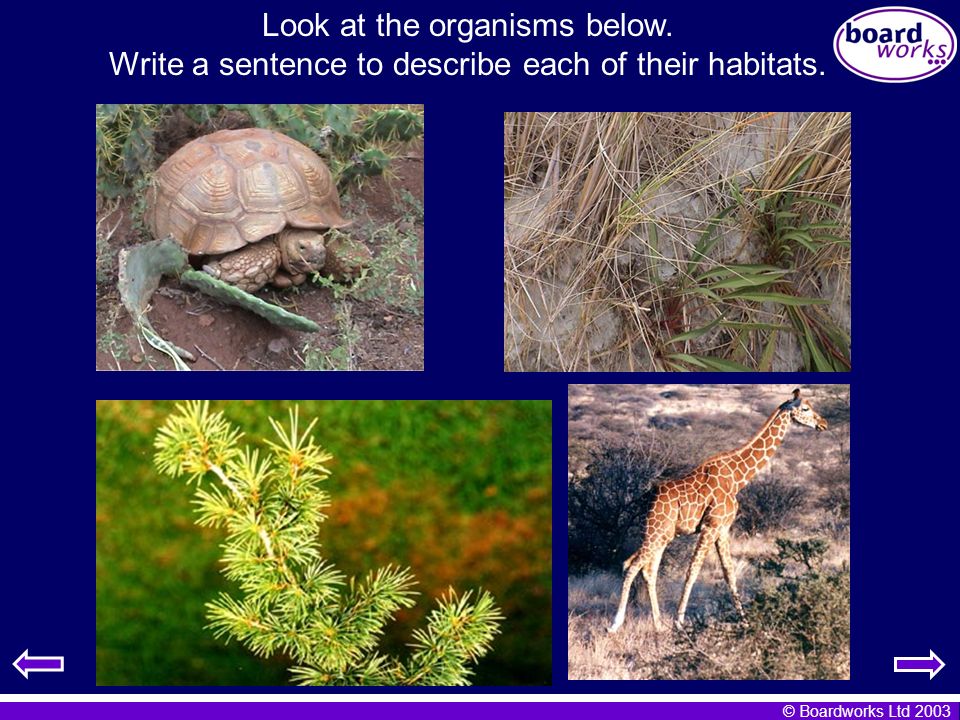 Look at the organisms below.
Write a sentence to describe each of their habitats.

board works

© Boardworks Ltd 2003